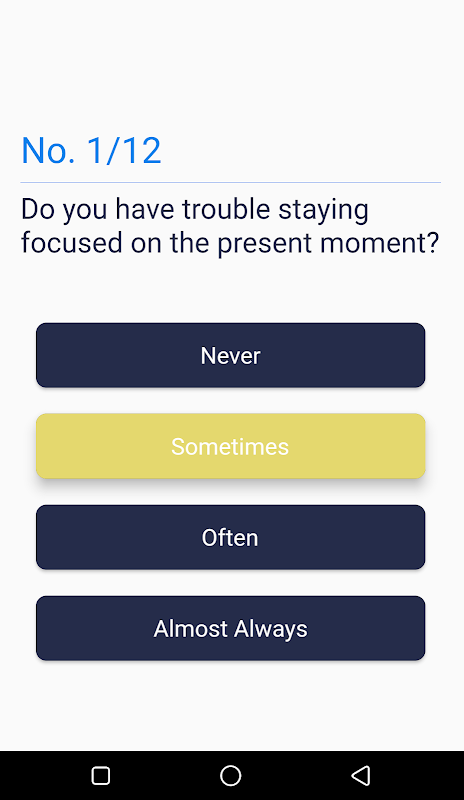 No. 1/12

Do you have trouble staying focused on the present moment?

Never

Sometimes

Often

Almost Always